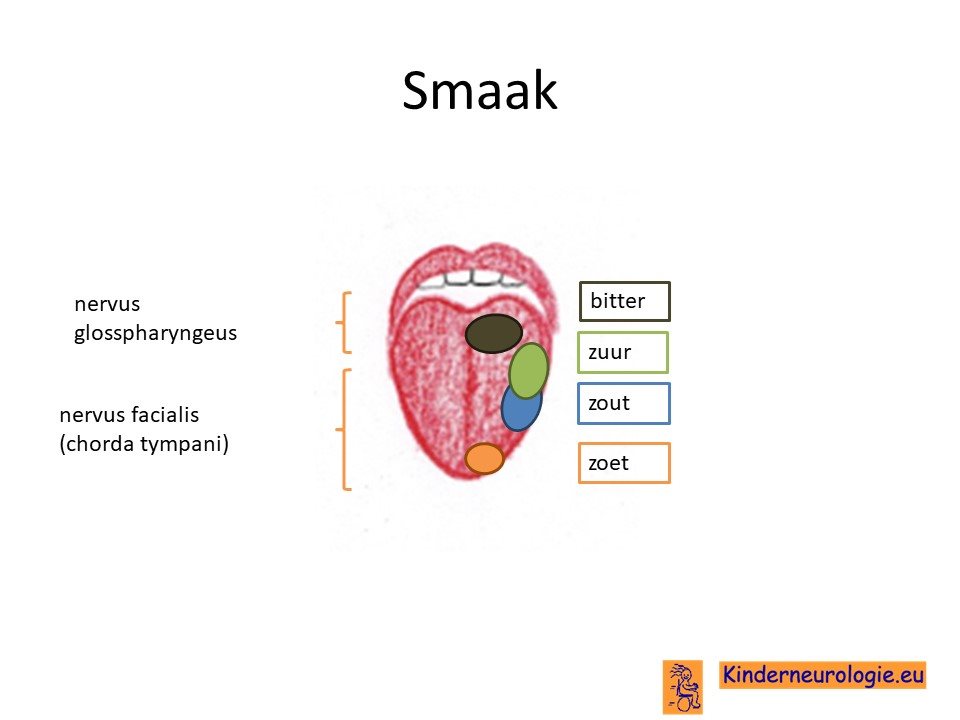 Smaak

nervus glosspharyngeus

nervus facialis
(chorda tympani)

bitter

zuur

zout

zoet

Kinderneurologie.eu